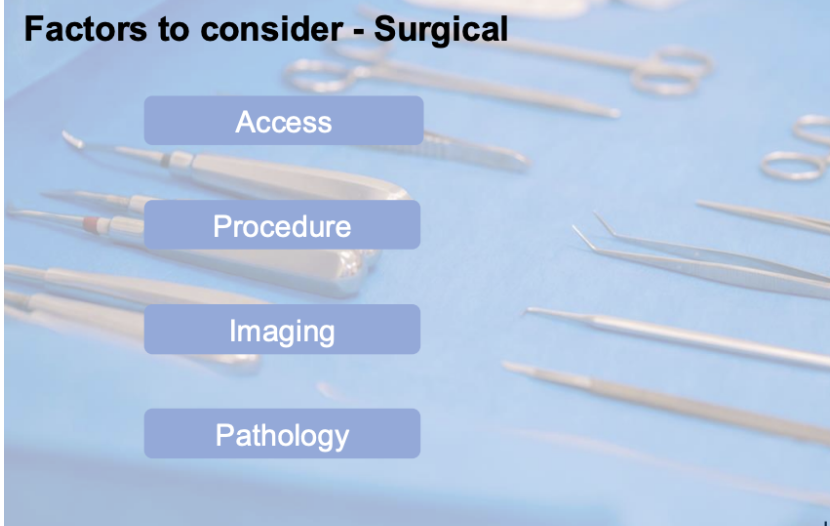 Factors to consider - Surgical

Access

Procedure

Imaging

Pathology